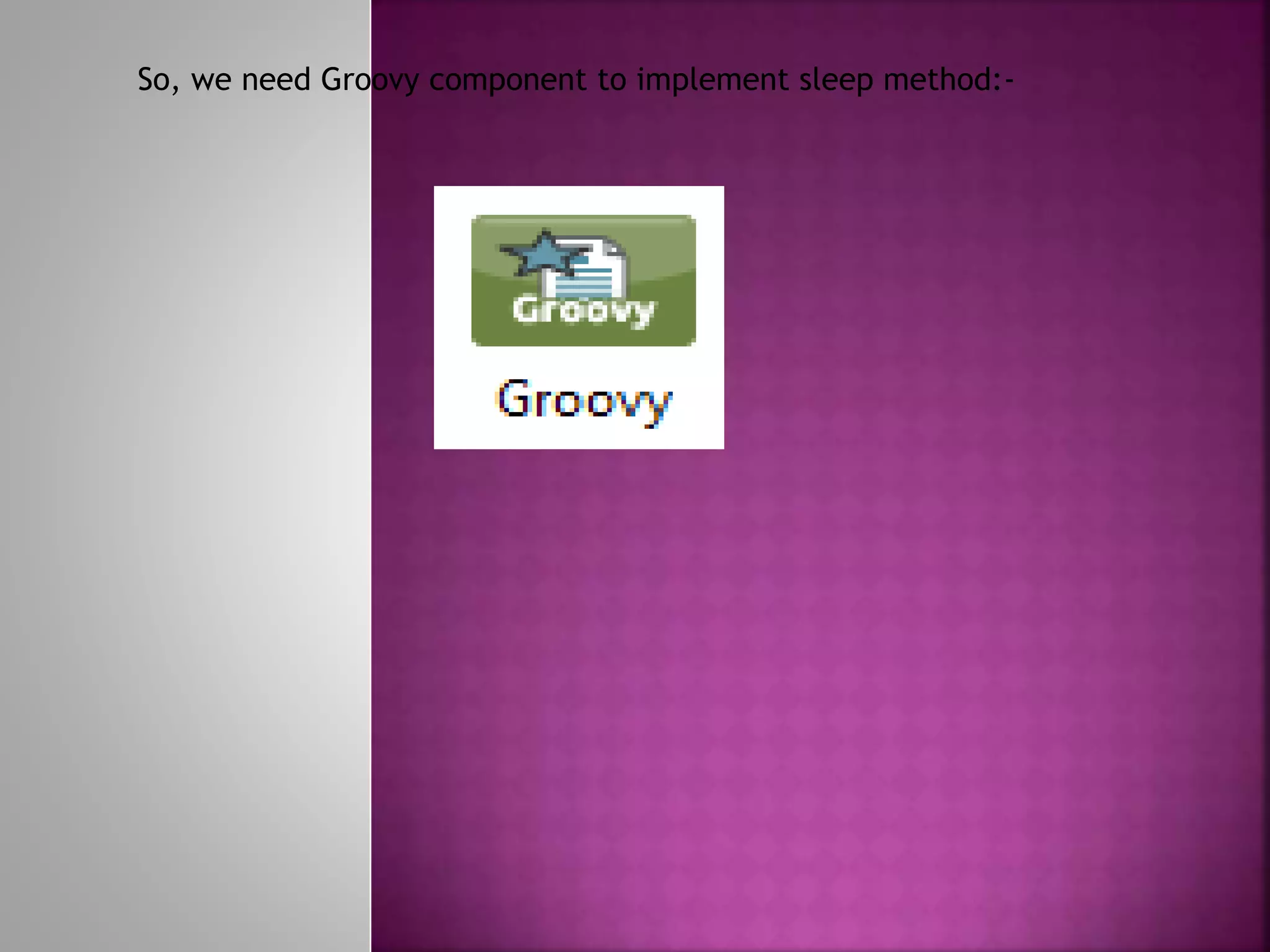 So, we need Groovy component to implement sleep method:-

Groovy

Groovy